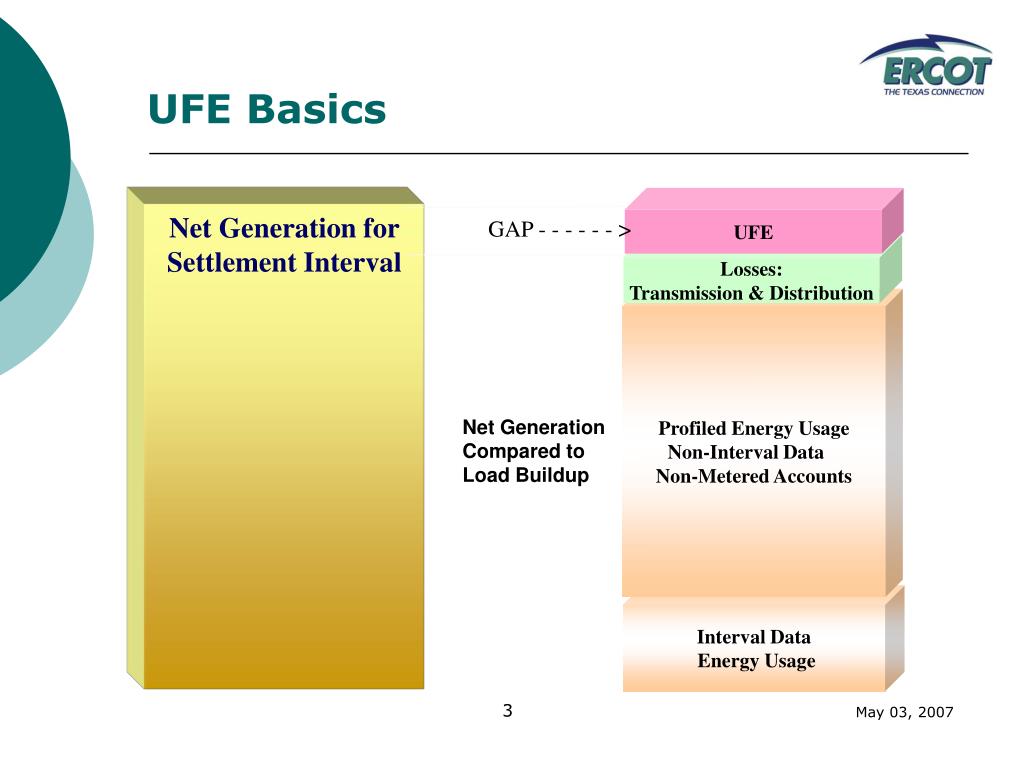 ERCOT
THE TEXAS CONNECTION

UFE Basics

Net Generation for Settlement Interval

GAP - - - - - - >

UFE

Losses:
Transmission & Distribution

Net Generation Compared to Load Buildup

Profiled Energy Usage
Non-Interval Data
Non-Metered Accounts

Interval Data
Energy Usage

3

May 03, 2007